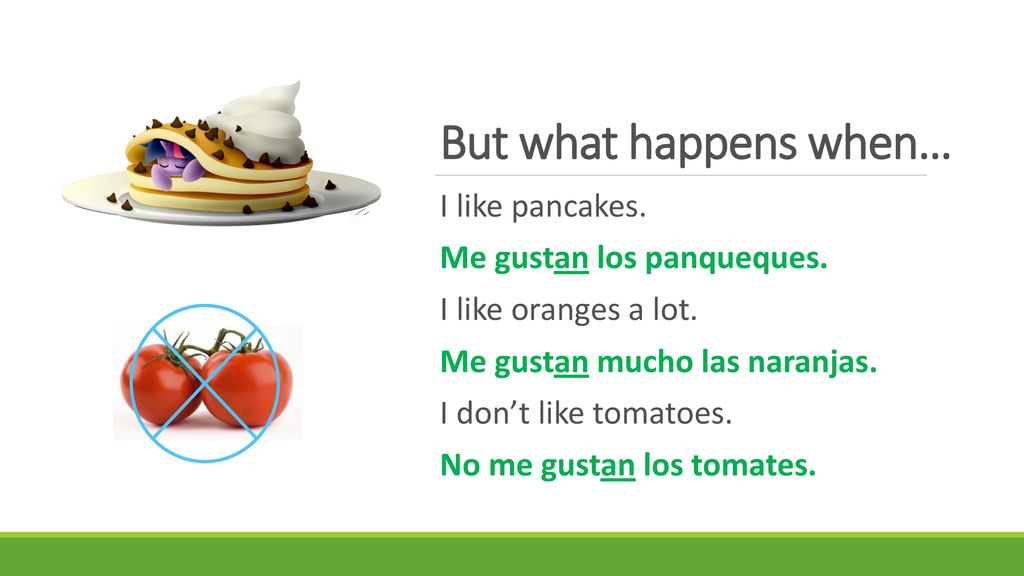 But what happens when…

I like pancakes.

Me gustan los panqueques.

I like oranges a lot.

Me gustan mucho las naranjas.

I don’t like tomatoes.

No me gustan los tomates.